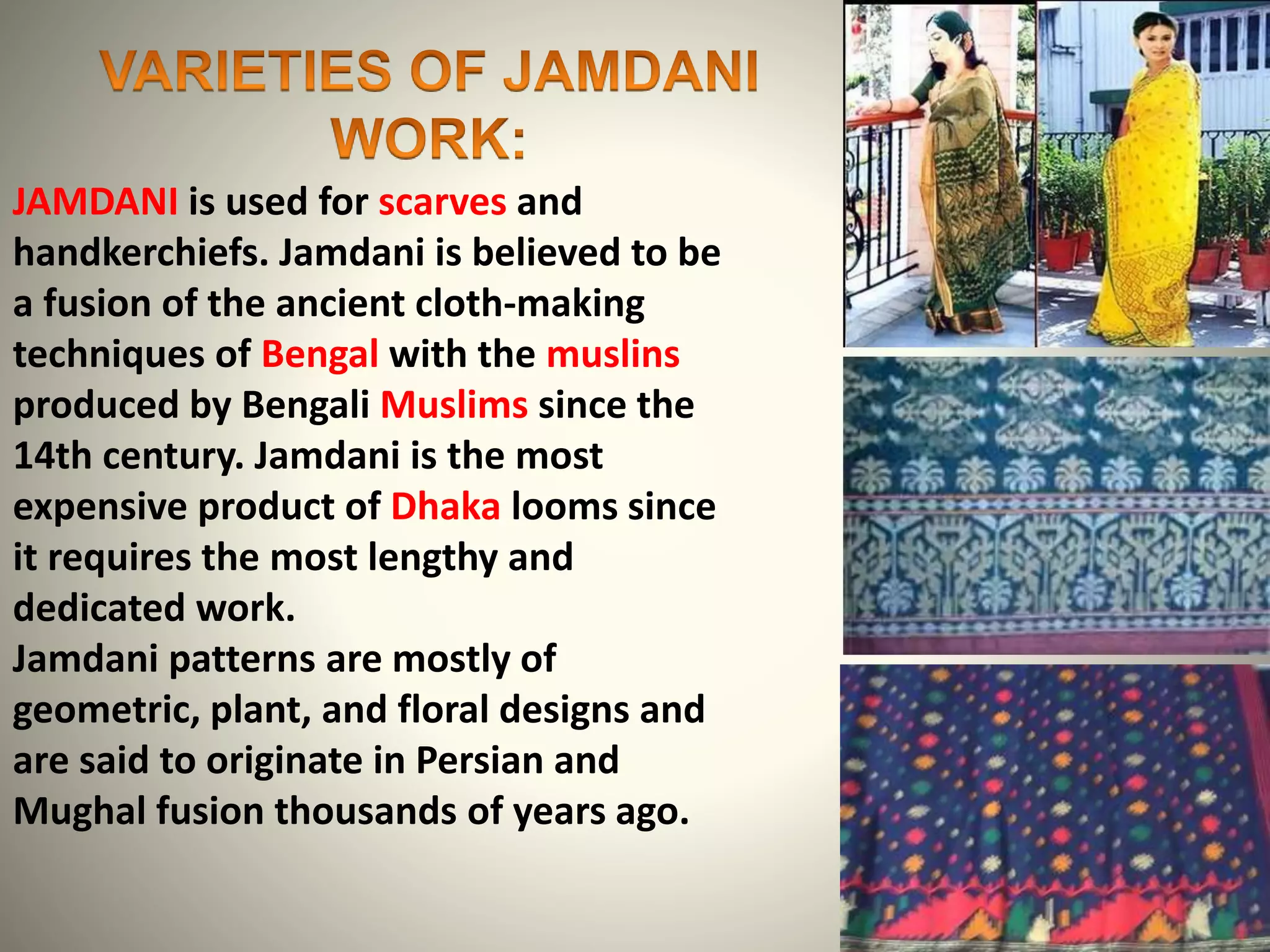 VARIETIES OF JAMDANI WORK:

JAMDANI is used for scarves and handkerchiefs. Jamdani is believed to be a fusion of the ancient cloth-making techniques of Bengal with the muslins produced by Bengali Muslims since the 14th century. Jamdani is the most expensive product of Dhaka looms since it requires the most lengthy and dedicated work.
Jamdani patterns are mostly of geometric, plant, and floral designs and are said to originate in Persian and Mughal fusion thousands of years ago.